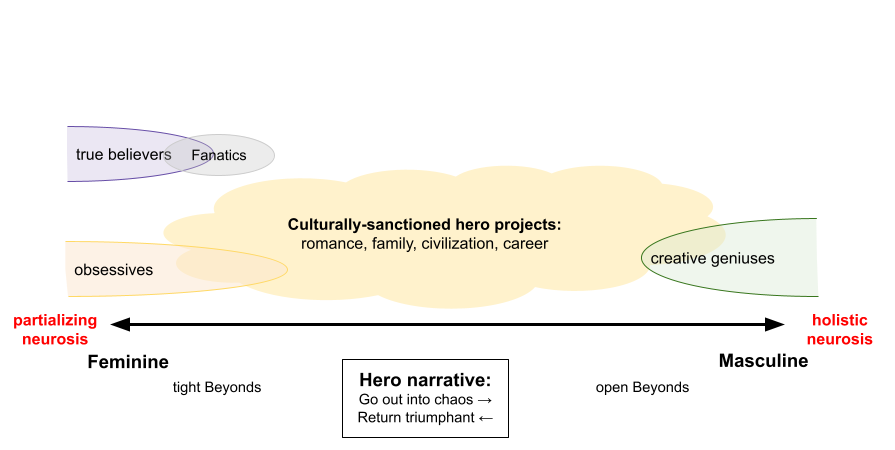 true believers

Fanatics

Culturally-sanctioned hero projects:
romance, family, civilization, career

obsessives

creative geniuses

partializing neurosis

holistic neurosis

Feminine

Masculine

tight Beyonds

Hero narrative:
Go out into chaos →
Return triumphant ←

open Beyonds